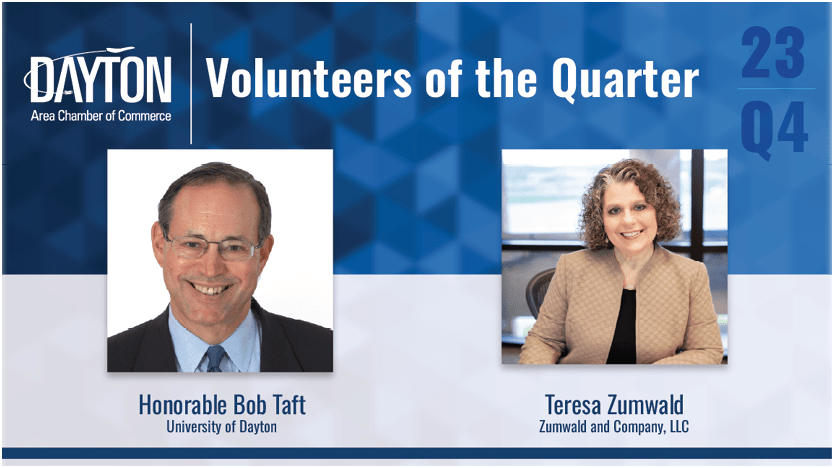 DAYTON
Area Chamber of Commerce

Volunteers of the Quarter

23
Q4

Honorable Bob Taft
University of Dayton

Teresa Zumwald
Zumwald and Company, LLC